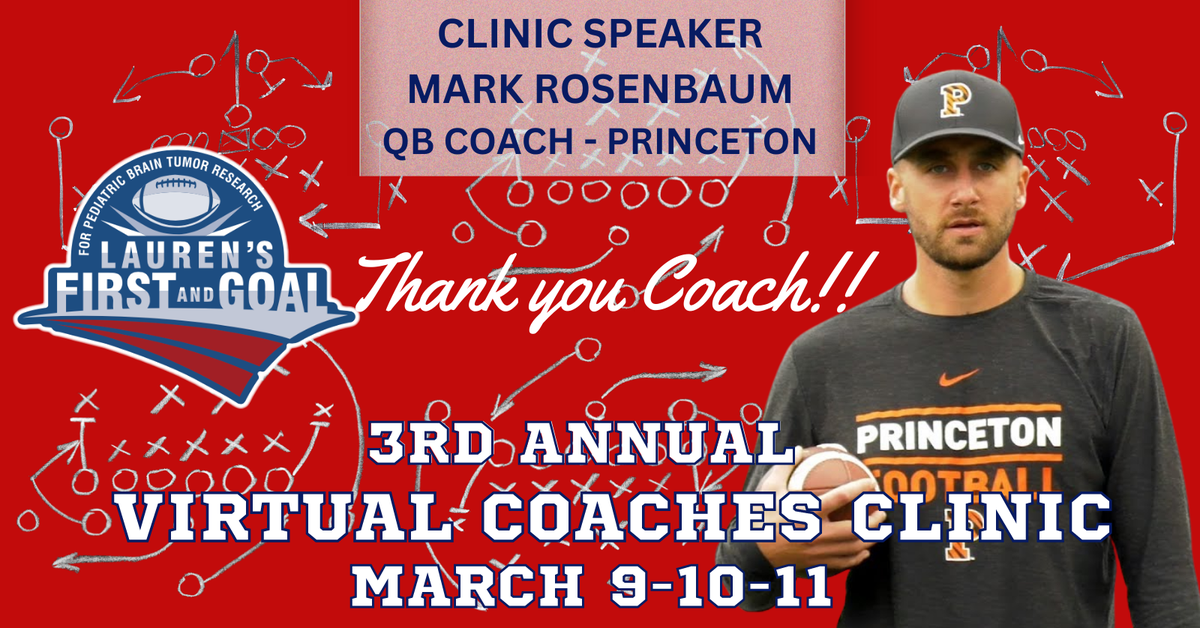 CLINIC SPEAKER
MARK ROSENBAUM
QB COACH - PRINCETON

FOR PEDIATRIC BRAIN TUMOR RESEARCH
LAUREN'S
FIRST AND GOAL

Thank you Coach!!

P

PRINCETON
FOOTBALL

3RD ANNUAL
VIRTUAL COACHES CLINIC
MARCH 9-10-11